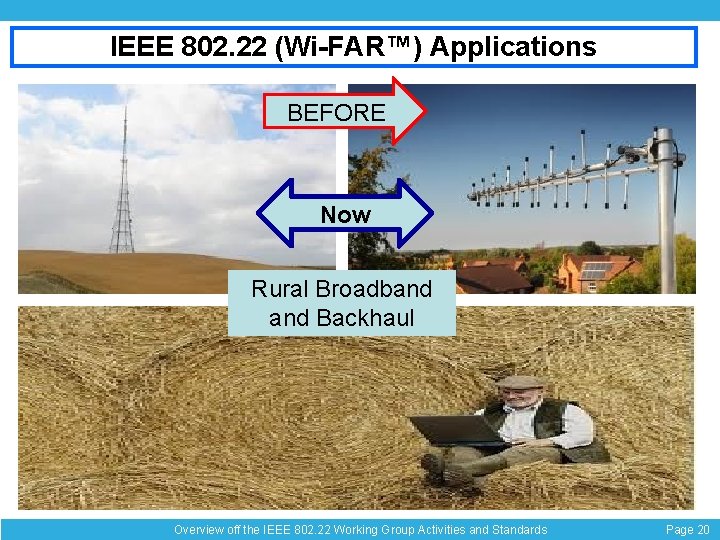 IEEE 802.22 (Wi-FAR™) Applications

BEFORE

Now

Rural Broadband and Backhaul

Overview off the IEEE 802.22 Working Group Activities and Standards

Page 20